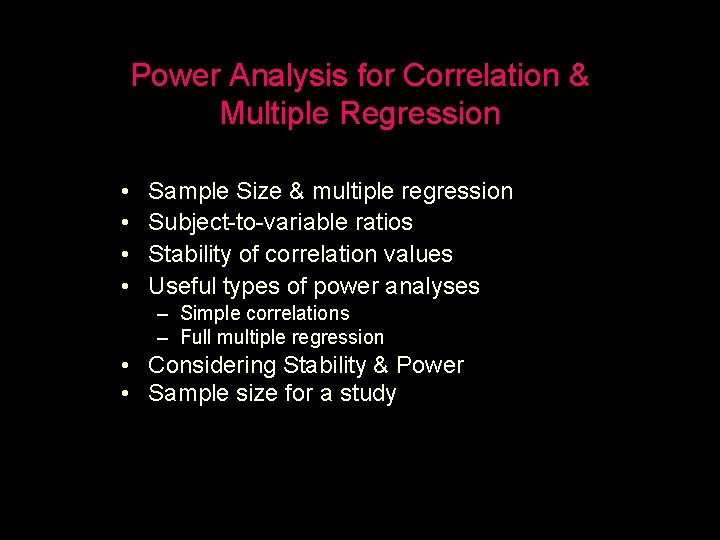 Power Analysis for Correlation & Multiple Regression

• Sample Size & multiple regression
• Subject-to-variable ratios
• Stability of correlation values
• Useful types of power analyses
  – Simple correlations
  – Full multiple regression
• Considering Stability & Power
• Sample size for a study